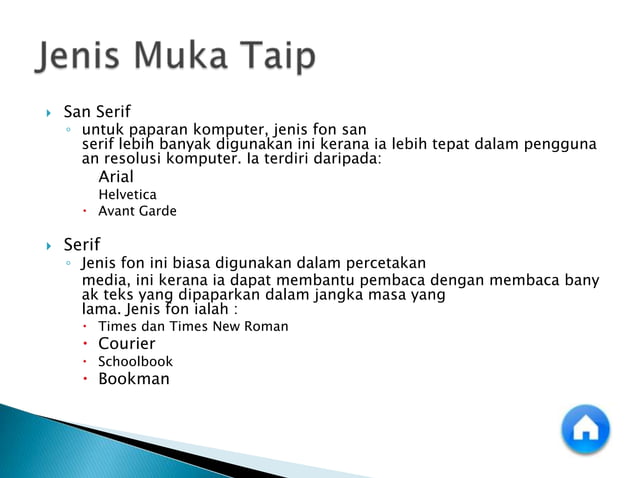 Jenis Muka Taip

San Serif

untuk paparan komputer, jenis fon san serif lebih banyak digunakan ini kerana ia lebih tepat dalam pengguna an resolusi komputer. Ia terdiri daripada:

Arial

Helvetica

Avant Garde

Serif

Jenis fon ini biasa digunakan dalam percetakan media, ini kerana ia dapat membantu pembaca dengan membaca bany ak teks yang dipaparkan dalam jangka masa yang lama. Jenis fon ialah :

Times dan Times New Roman

Courier

Schoolbook

Bookman